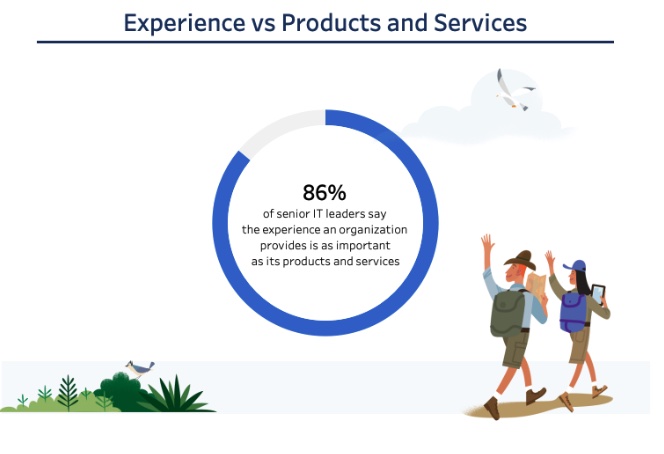 Experience vs Products and Services

86%
of senior IT leaders say the experience an organization provides is as important as its products and services